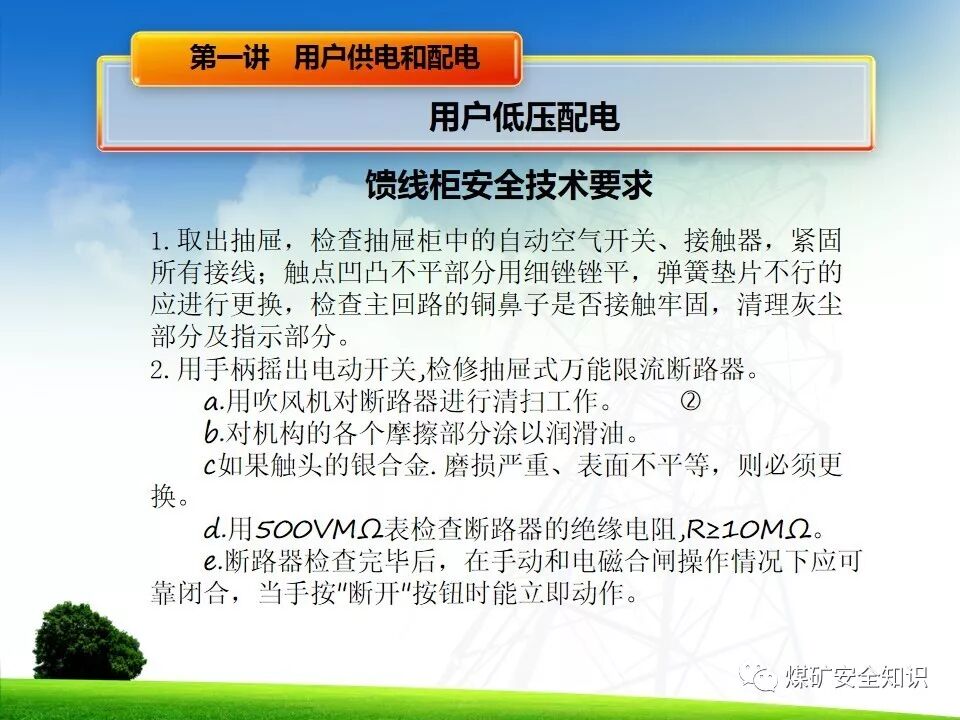 第一讲　用户供电和配电

用户低压配电

馈线柜安全技术要求

1.取出抽屉，检查抽屉柜中的自动空气开关、接触器，紧固所有接线；触点凹凸不平部分用细锉锉平，弹簧垫片不行的应进行更换，检查主回路的铜鼻子是否接触牢固，清理灰尘部分及指示部分。
2.用手柄摇出电动开关,检修抽屉式万能限流断路器。
a.用吹风机对断路器进行清扫工作。　②
b.对机构的各个摩擦部分涂以润滑油。
c如果触头的银合金.磨损严重、表面不平等，则必须更换。
d.用500VMΩ表检查断路器的绝缘电阻,R≥10MΩ。
e.断路器检查完毕后，在手动和电磁合闸操作情况下应可靠闭合，当手按"断开"按钮时能立即动作。

煤矿安全知识